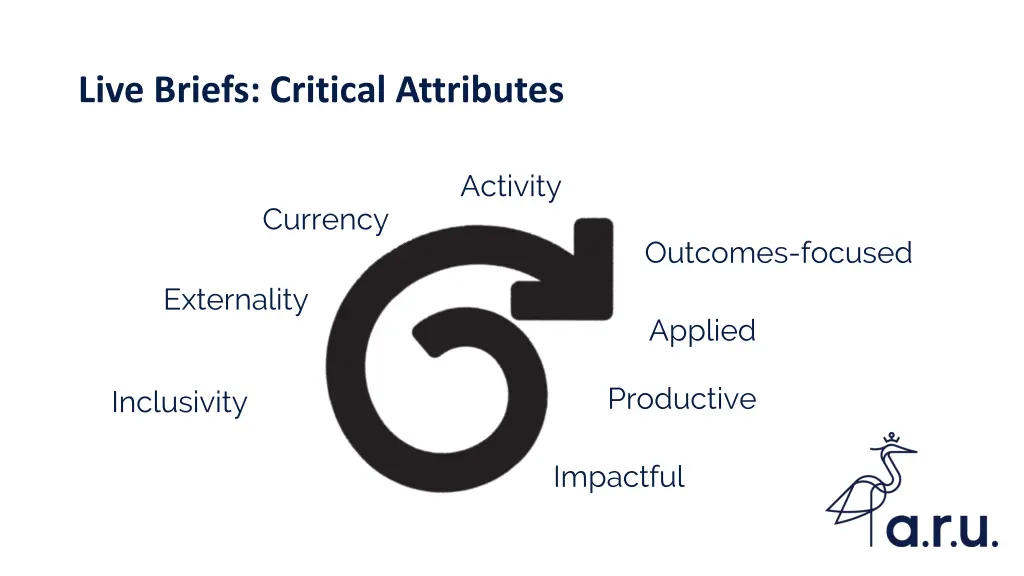 Live Briefs: Critical Attributes

Activity

Currency

Outcomes-focused

Externality

Applied

Inclusivity

Productive

Impactful

a.r.u.